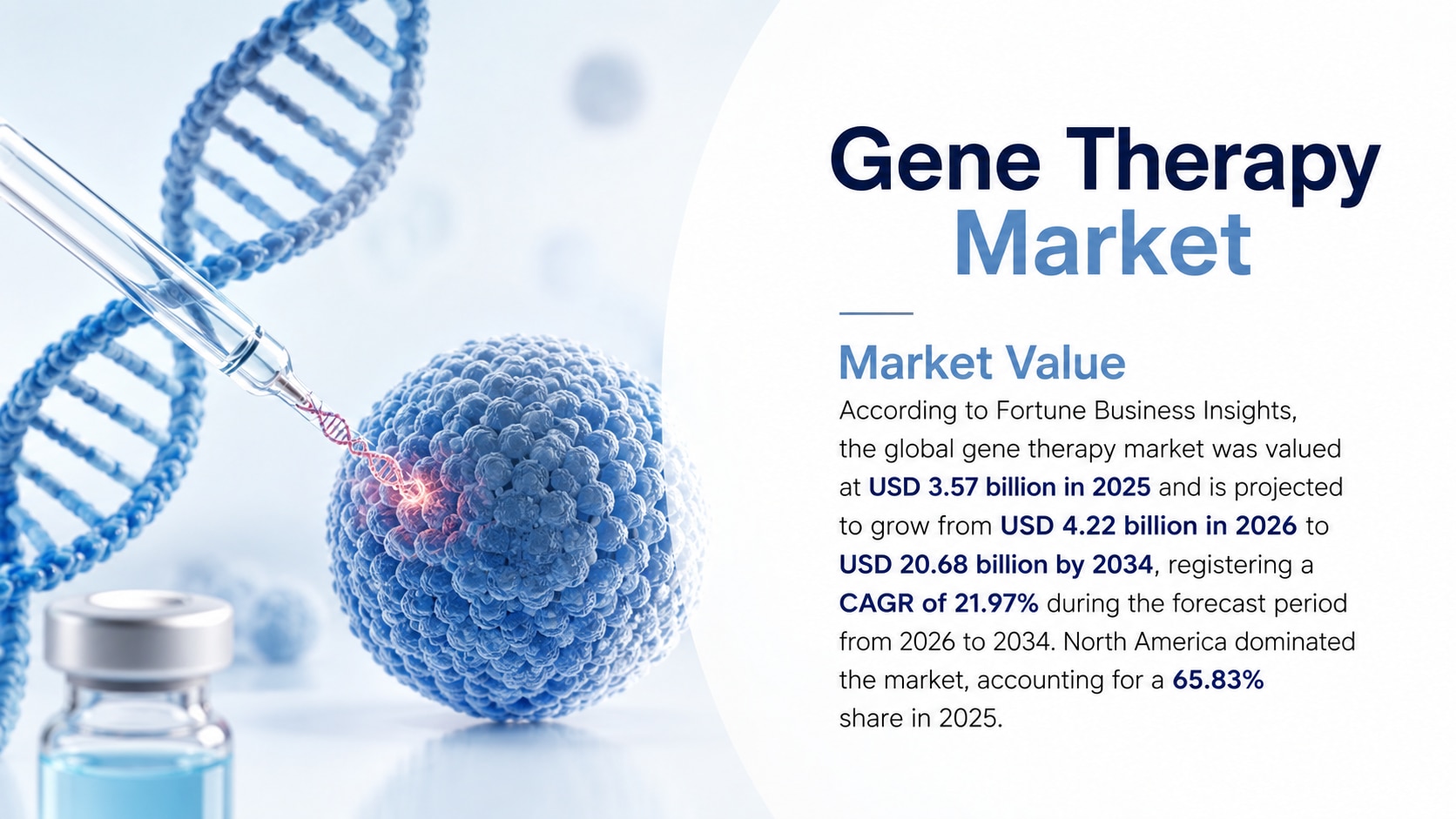 Gene Therapy Market

Market Value

According to Fortune Business Insights, the global gene therapy market was valued at USD 3.57 billion in 2025 and is projected to grow from USD 4.22 billion in 2026 to USD 20.68 billion by 2034, registering a CAGR of 21.97% during the forecast period from 2026 to 2034. North America dominated the market, accounting for a 65.83% share in 2025.